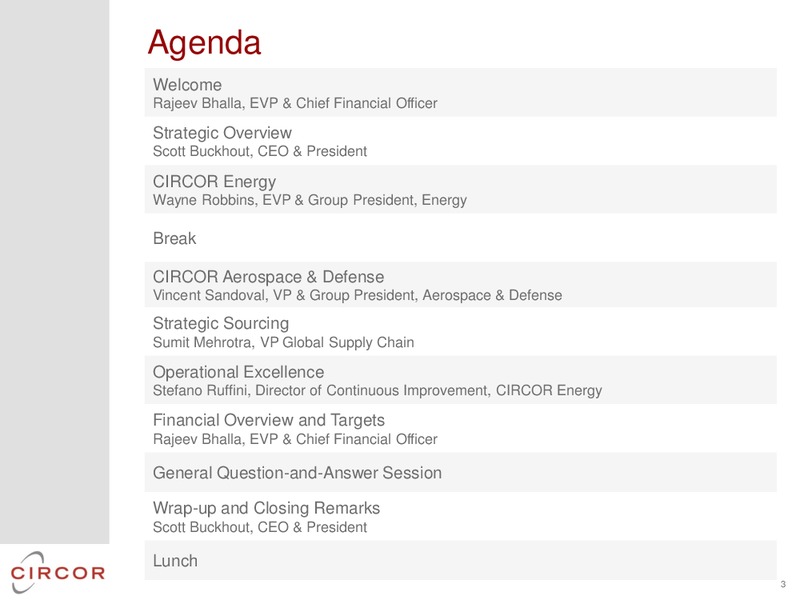 Agenda

Welcome
Rajeev Bhalla, EVP & Chief Financial Officer

Strategic Overview
Scott Buckhout, CEO & President

CIRCOR Energy
Wayne Robbins, EVP & Group President, Energy

Break

CIRCOR Aerospace & Defense
Vincent Sandoval, VP & Group President, Aerospace & Defense

Strategic Sourcing
Sumit Mehrotra, VP Global Supply Chain

Operational Excellence
Stefano Ruffini, Director of Continuous Improvement, CIRCOR Energy

Financial Overview and Targets
Rajeev Bhalla, EVP & Chief Financial Officer

General Question-and-Answer Session

Wrap-up and Closing Remarks
Scott Buckhout, CEO & President

Lunch

CIRCOR

3